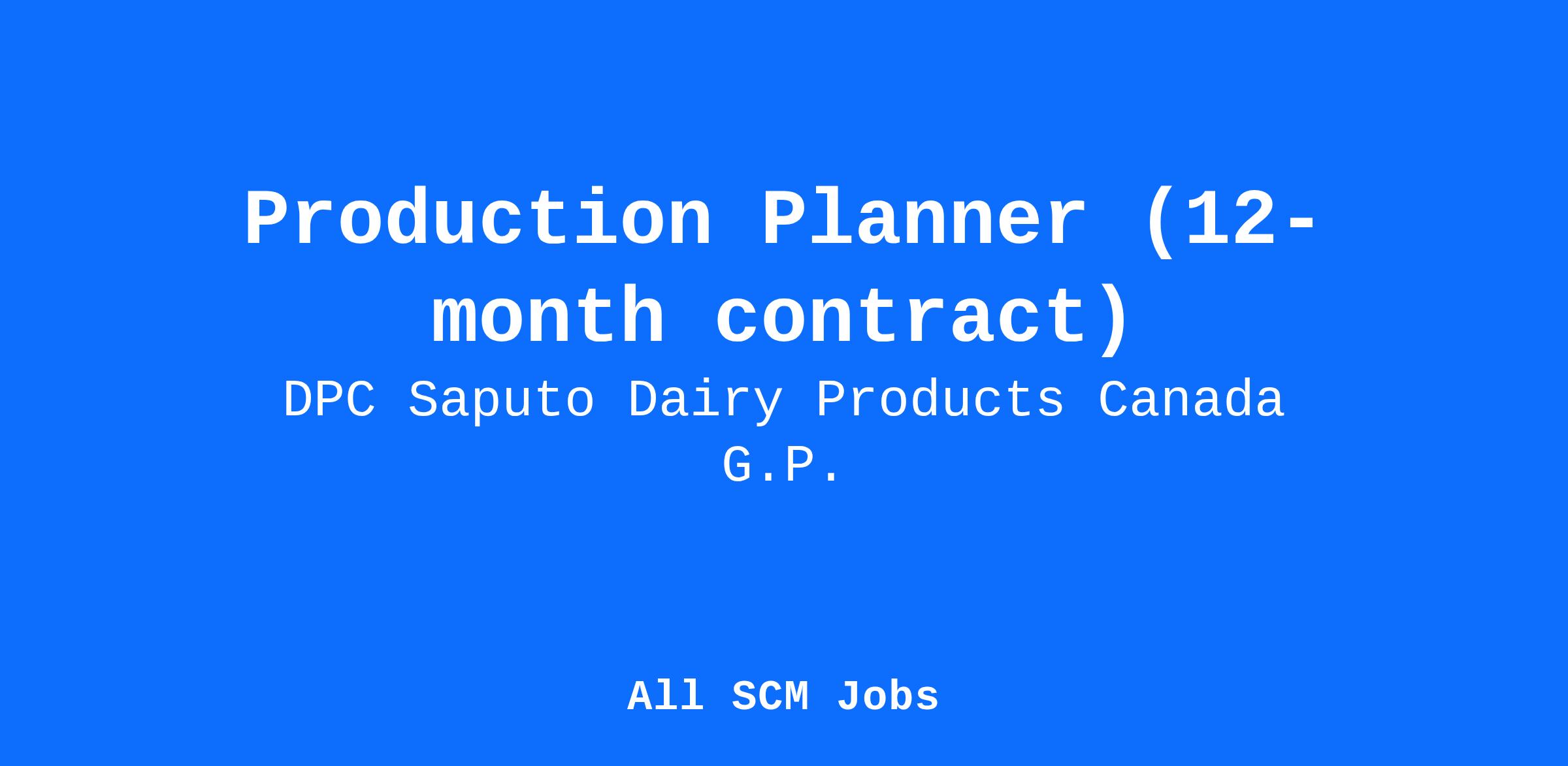 Production Planner (12-month contract)

DPC Saputo Dairy Products Canada G.P.

All SCM Jobs